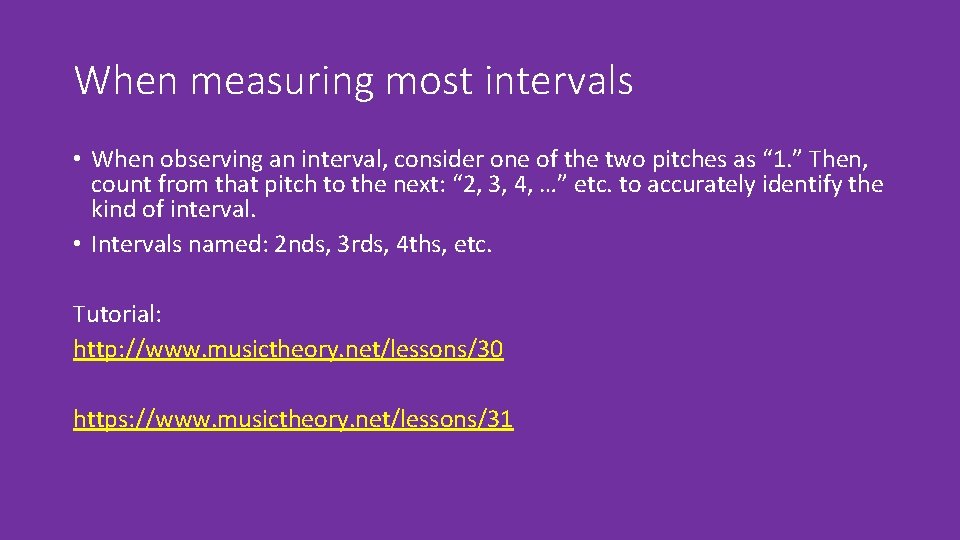 When measuring most intervals

• When observing an interval, consider one of the two pitches as “1.” Then, count from that pitch to the next: “2, 3, 4, …” etc. to accurately identify the kind of interval.
• Intervals named: 2nds, 3rds, 4ths, etc.

Tutorial:
http://www.musictheory.net/lessons/30

https://www.musictheory.net/lessons/31